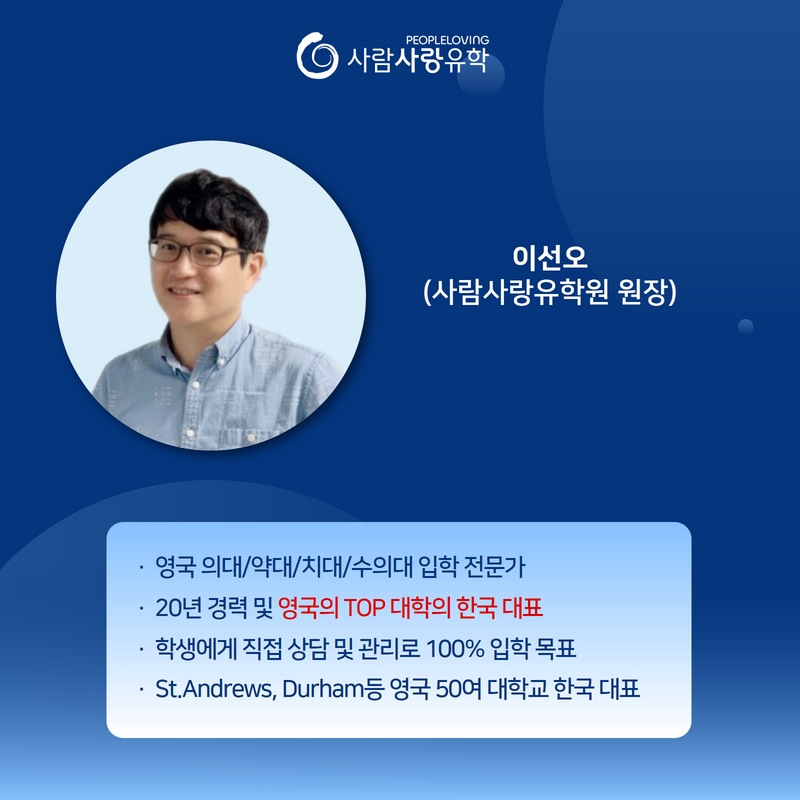 PEOPLELOVING
사람사랑유학

이선오
(사람사랑유학원 원장)

· 영국 의대/약대/치대/수의대 입학 전문가
· 20년 경력 및 영국의 TOP 대학의 한국 대표
· 학생에게 직접 상담 및 관리로 100% 입학 목표
· St.Andrews, Durham등 영국 50여 대학교 한국 대표